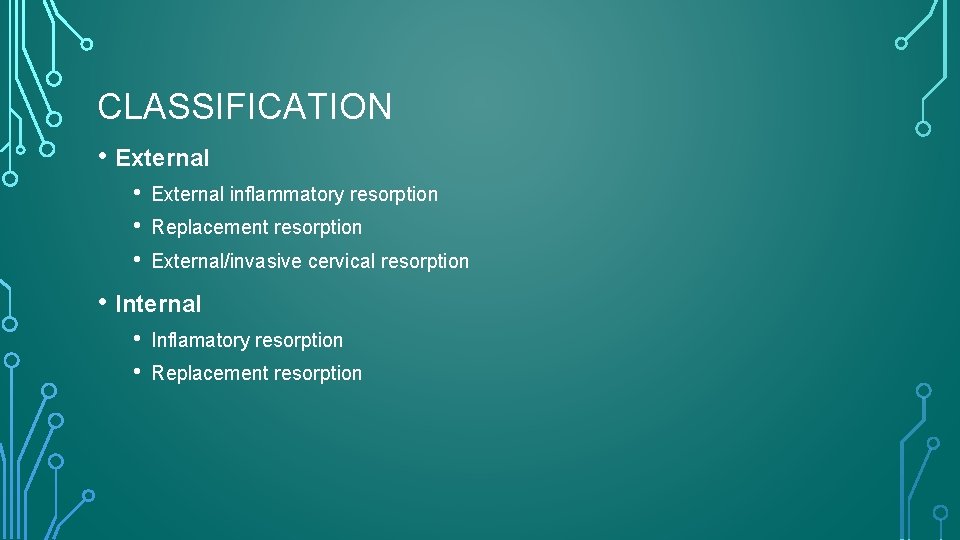 CLASSIFICATION

• External
  • External inflammatory resorption
  • Replacement resorption
  • External/invasive cervical resorption

• Internal
  • Inflamatory resorption
  • Replacement resorption